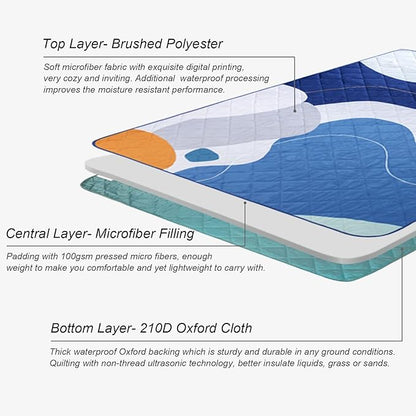 Top Layer- Brushed Polyester

Soft microfiber fabric with exquisite digital printing, very cozy and inviting. Additional waterproof processing improves the moisture resistant performance.

Central Layer- Microfiber Filling

Padding with 100gsm pressed micro fibers, enough weight to make you comfortable and yet lightweight to carry with.

Bottom Layer- 210D Oxford Cloth

Thick waterproof Oxford backing which is sturdy and durable in any ground conditions. Quilting with non-thread ultrasonic technology, better insulate liquids, grass or sands.